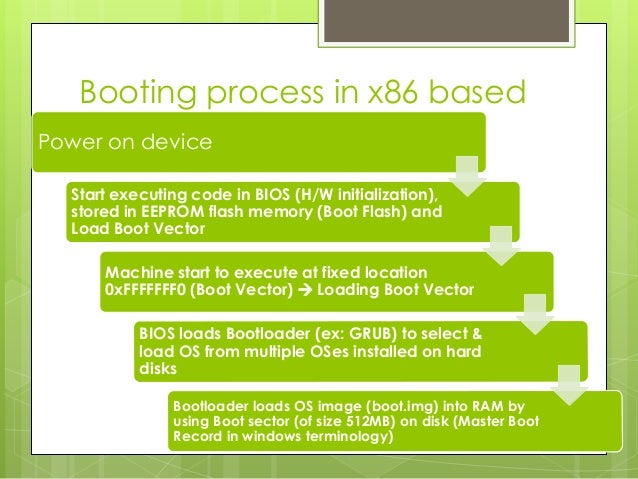 Booting process in x86 based

Power on device

Start executing code in BIOS (H/W initialization), stored in EEPROM flash memory (Boot Flash) and Load Boot Vector

Machine start to execute at fixed location 0xFFFFFFF0 (Boot Vector) → Loading Boot Vector

BIOS loads Bootloader (ex: GRUB) to select & load OS from multiple OSes installed on hard disks

Bootloader loads OS image (boot.img) into RAM by using Boot sector (of size 512MB) on disk (Master Boot Record in windows terminology)